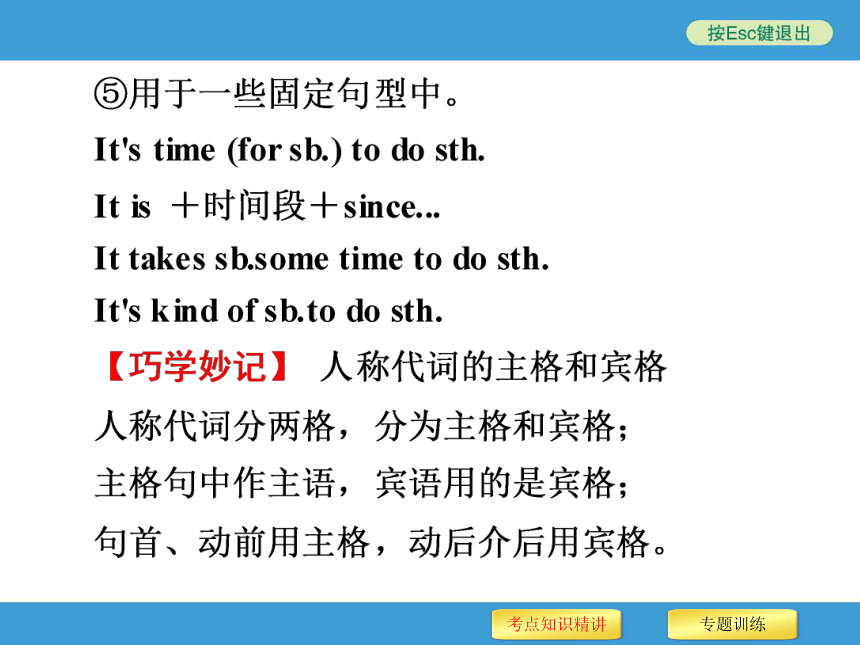 按Esc键退出

⑤用于一些固定句型中。

It's time (for sb.) to do sth.

It is ＋时间段＋since...

It takes sb.some time to do sth.

It's kind of sb.to do sth.

【巧学妙记】 人称代词的主格和宾格

人称代词分两格，分为主格和宾格；

主格句中作主语，宾语用的是宾格；

句首、动前用主格，动后介后用宾格。

考点知识精讲

专题训练